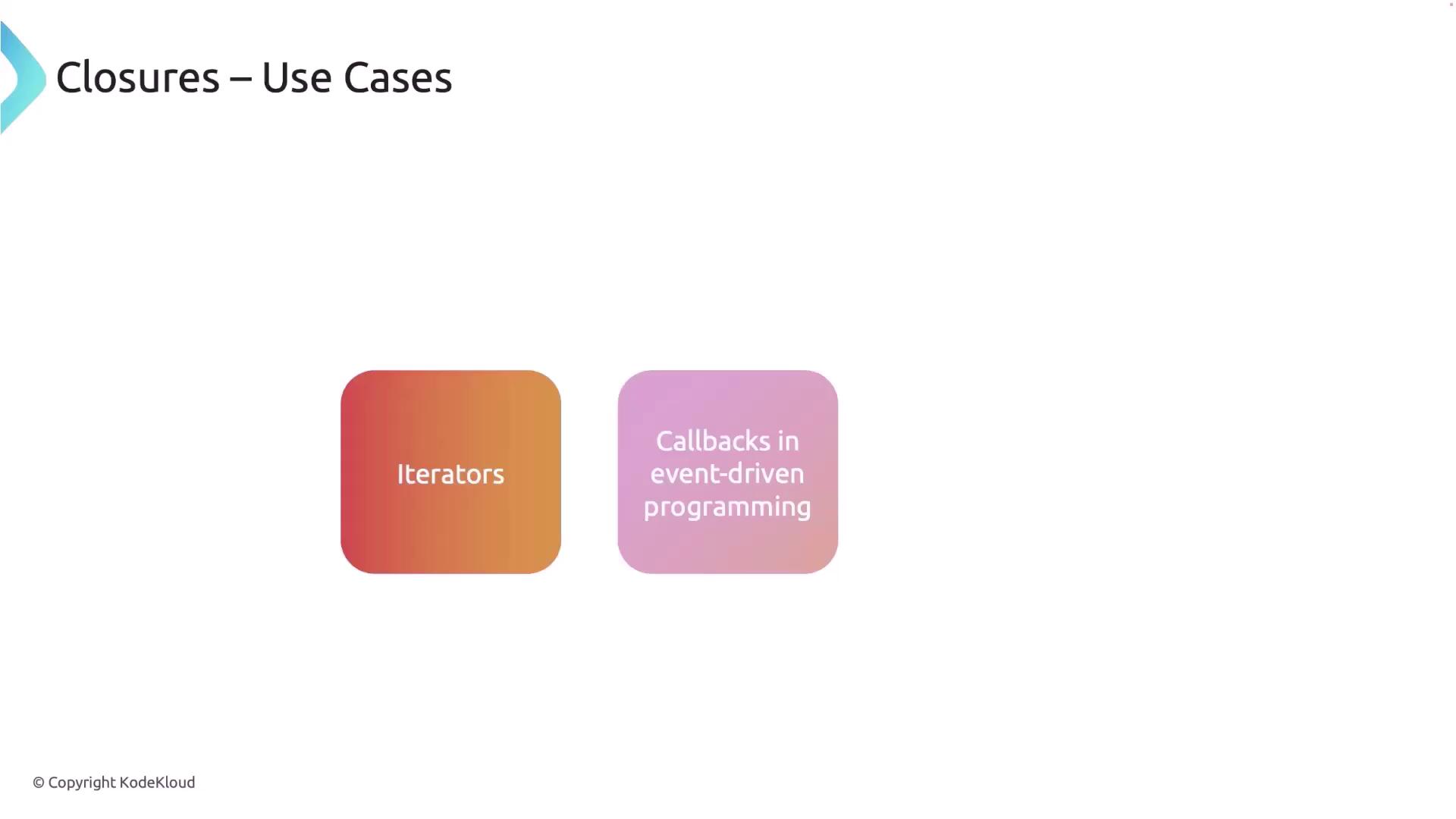 Closures – Use Cases

Iterators

Callbacks in event-driven programming

© Copyright KodeKloud